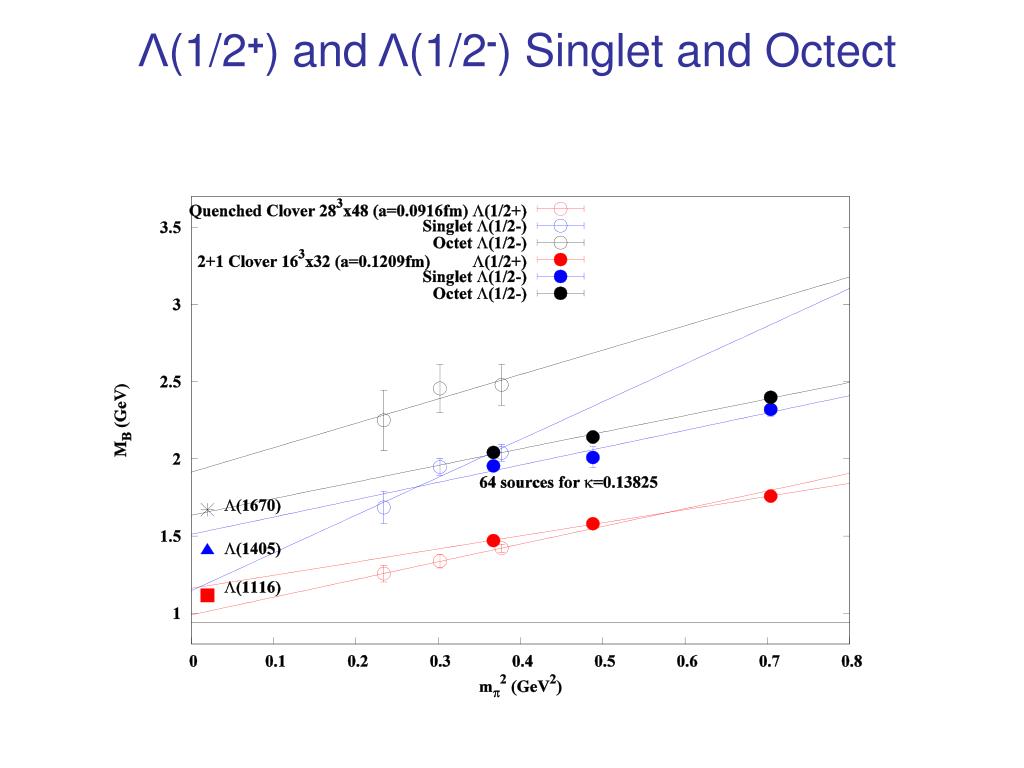 Λ(1/2$^+$) and Λ(1/2$^-$) Singlet and Octect

Quenched Clover $28^3$x48 (a=0.0916fm) Λ(1/2+)
Singlet Λ(1/2-)
Octet Λ(1/2-)
2+1 Clover $16^3$x32 (a=0.1209fm) Λ(1/2+)
Singlet Λ(1/2-)
Octet Λ(1/2-)

64 sources for κ=0.13825

Λ(1670)
Λ(1405)
Λ(1116)

$M_B$ (GeV)

3.5
3
2.5
2
1.5
1

0
0.1
0.2
0.3
0.4
0.5
0.6
0.7
0.8

$m_\pi^2$ (GeV$^2$)